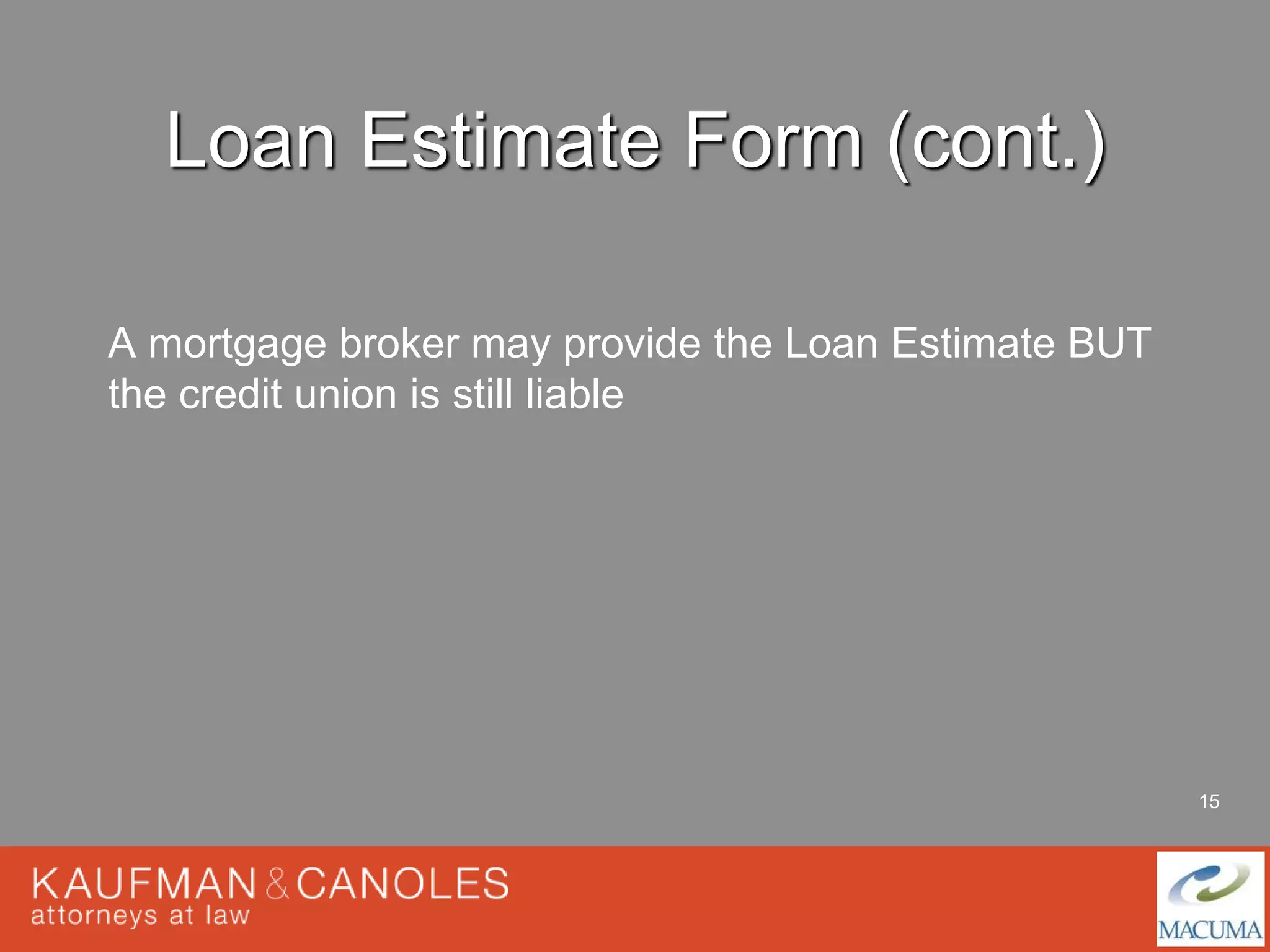 Loan Estimate Form (cont.)

A mortgage broker may provide the Loan Estimate BUT the credit union is still liable

15

KAUFMAN & CANOLES
attorneys at law

MACUMA